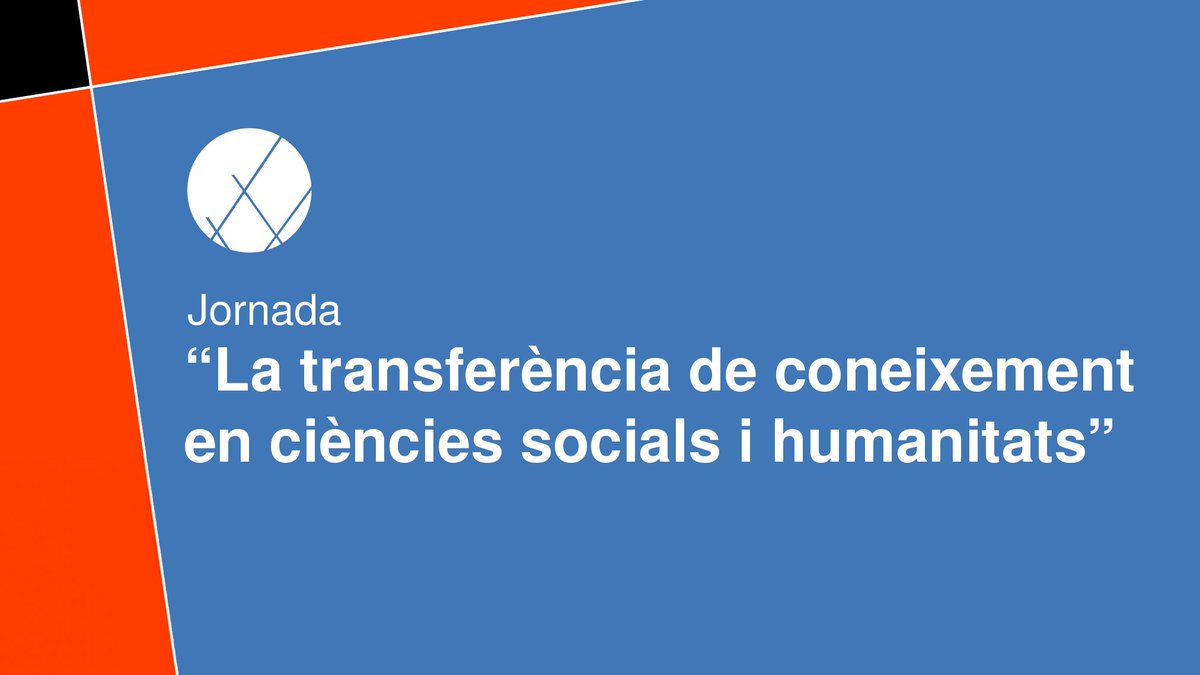 Jornada
“La transferència de coneixement en ciències socials i humanitats”